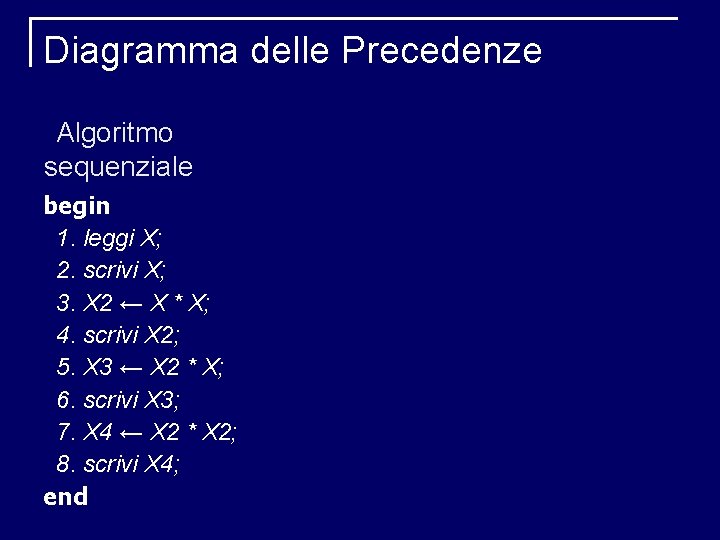 Diagramma delle Precedenze

Algoritmo sequenziale

begin
1. leggi X;
2. scrivi X;
3. X2 ← X * X;
4. scrivi X2;
5. X3 ← X2 * X;
6. scrivi X3;
7. X4 ← X2 * X2;
8. scrivi X4;
end